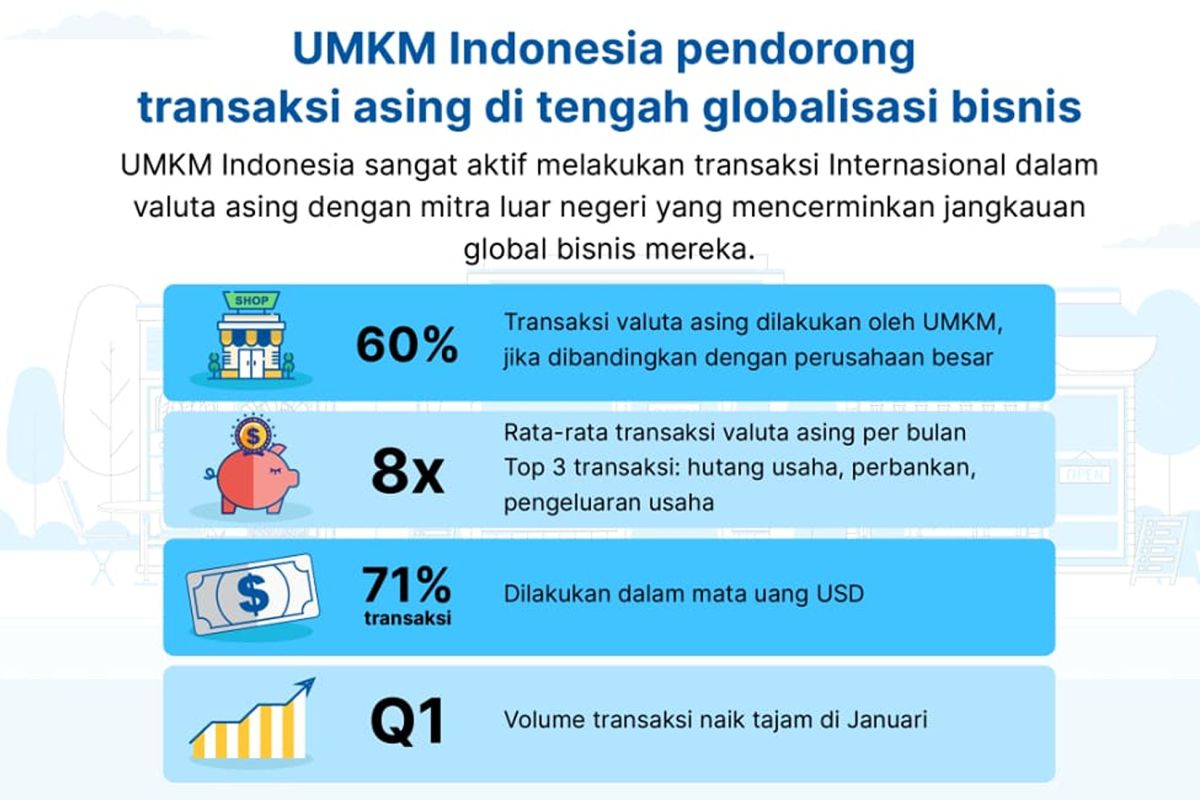 UMKM Indonesia pendorong transaksi asing di tengah globalisasi bisnis

UMKM Indonesia sangat aktif melakukan transaksi Internasional dalam valuta asing dengan mitra luar negeri yang mencerminkan jangkauan global bisnis mereka.

SHOP

60%

Transaksi valuta asing dilakukan oleh UMKM, jika dibandingkan dengan perusahaan besar

8x

Rata-rata transaksi valuta asing per bulan
Top 3 transaksi: hutang usaha, perbankan, pengeluaran usaha

71%
transaksi

Dilakukan dalam mata uang USD

Q1

Volume transaksi naik tajam di Januari